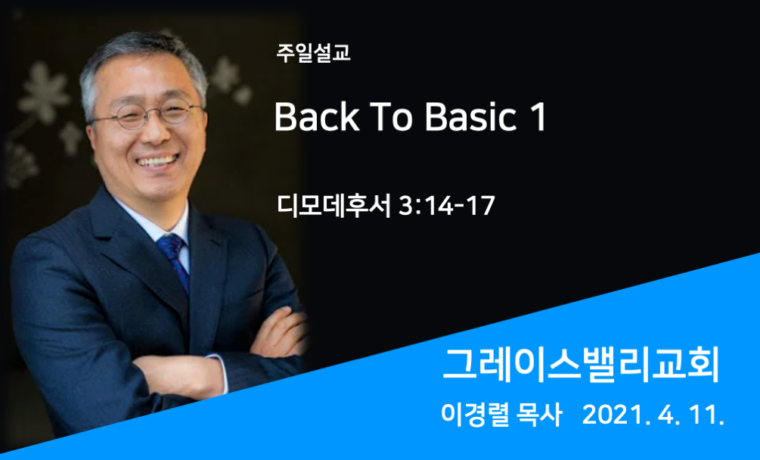 주일설교

Back To Basic 1

디모데후서 3:14-17

그레이스밸리교회

이경렬 목사 2021. 4. 11.